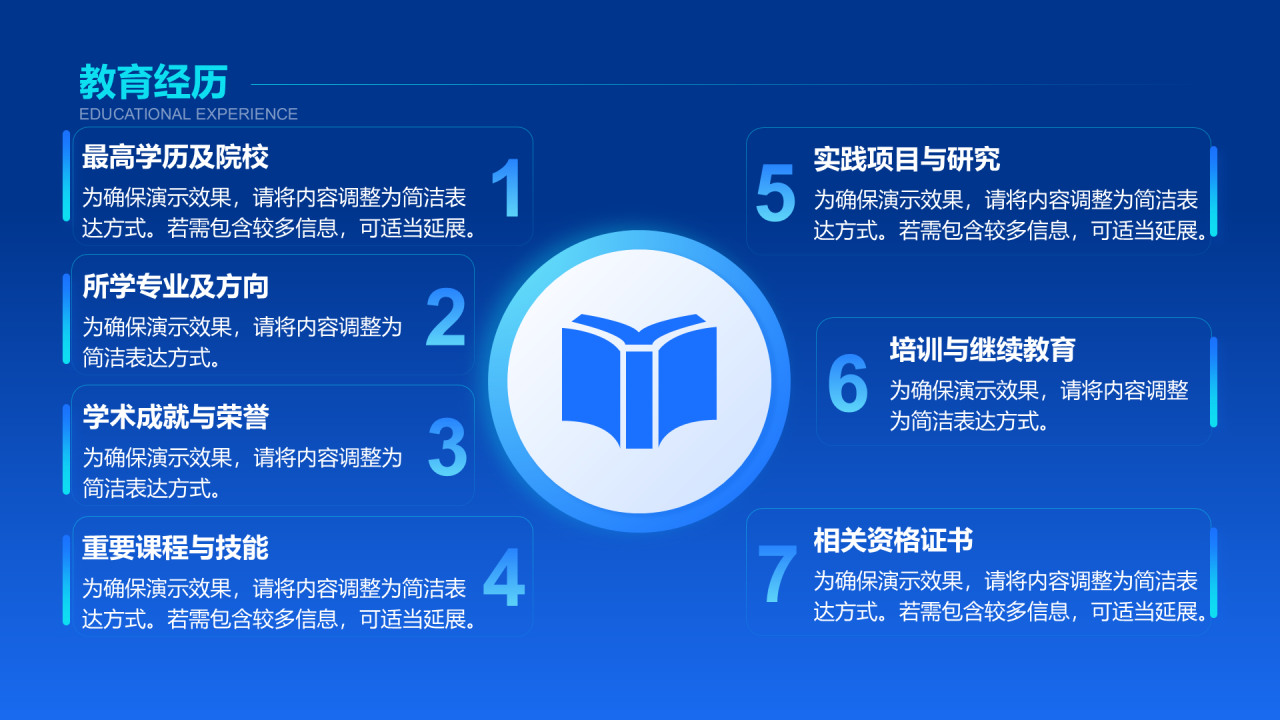 教育经历
EDUCATIONAL EXPERIENCE

最高学历及院校
为确保演示效果，请将内容调整为简洁表达方式。若需包含较多信息，可适当延展。
1

所学专业及方向
为确保演示效果，请将内容调整为简洁表达方式。
2

学术成就与荣誉
为确保演示效果，请将内容调整为简洁表达方式。
3

重要课程与技能
为确保演示效果，请将内容调整为简洁表达方式。若需包含较多信息，可适当延展。
4

5
实践项目与研究
为确保演示效果，请将内容调整为简洁表达方式。若需包含较多信息，可适当延展。

6
培训与继续教育
为确保演示效果，请将内容调整为简洁表达方式。

7
相关资格证书
为确保演示效果，请将内容调整为简洁表达方式。若需包含较多信息，可适当延展。